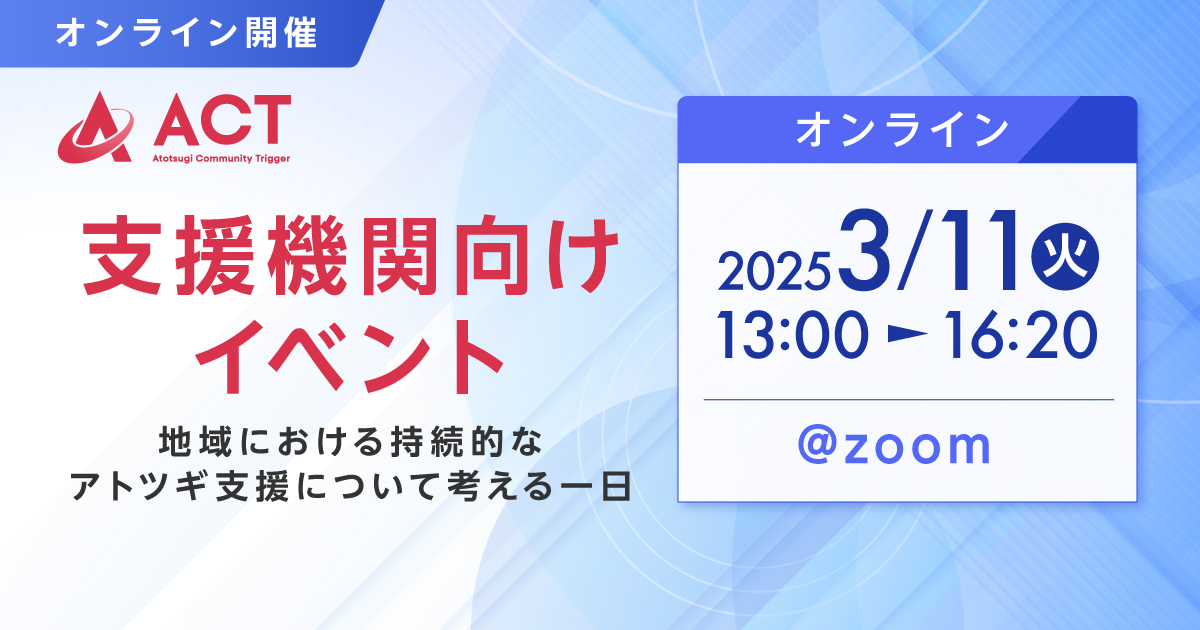 オンライン開催

ACT
Atotsugi Community Trigger

支援機関向け
イベント

地域における持続的な
アトツギ支援について考える一日

オンライン

2025 3/11 火
13:00 ► 16:20

@zoom